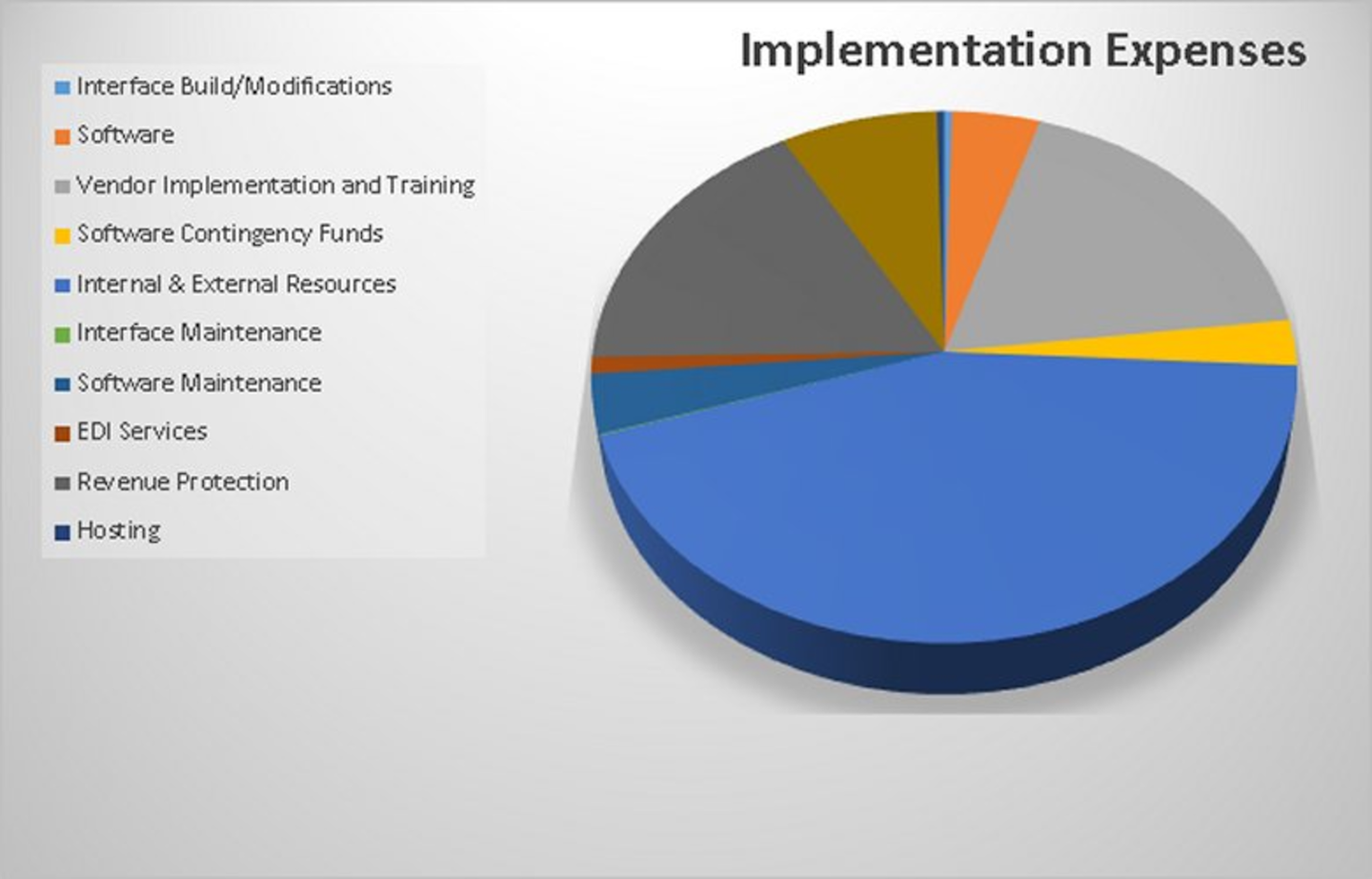 Implementation Expenses

Interface Build/Modifications
Software
Vendor Implementation and Training
Software Contingency Funds
Internal & External Resources
Interface Maintenance
Software Maintenance
EDI Services
Revenue Protection
Hosting